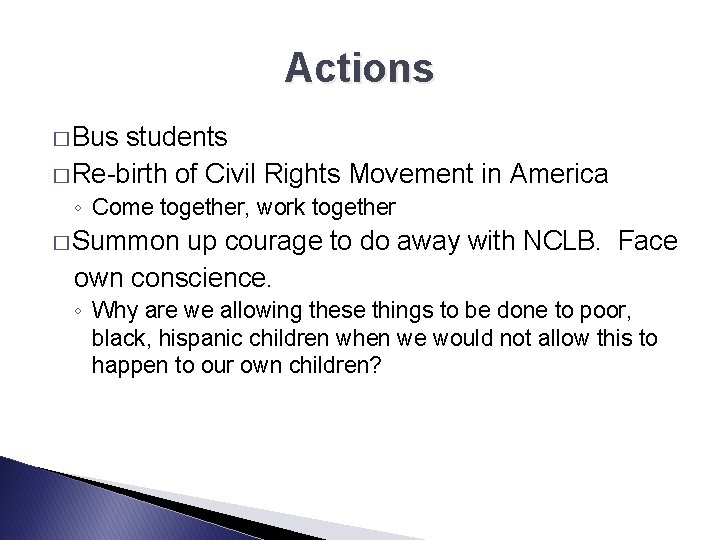 Actions

□ Bus students

□ Re-birth of Civil Rights Movement in America

◦ Come together, work together

□ Summon up courage to do away with NCLB. Face own conscience.

◦ Why are we allowing these things to be done to poor, black, hispanic children when we would not allow this to happen to our own children?